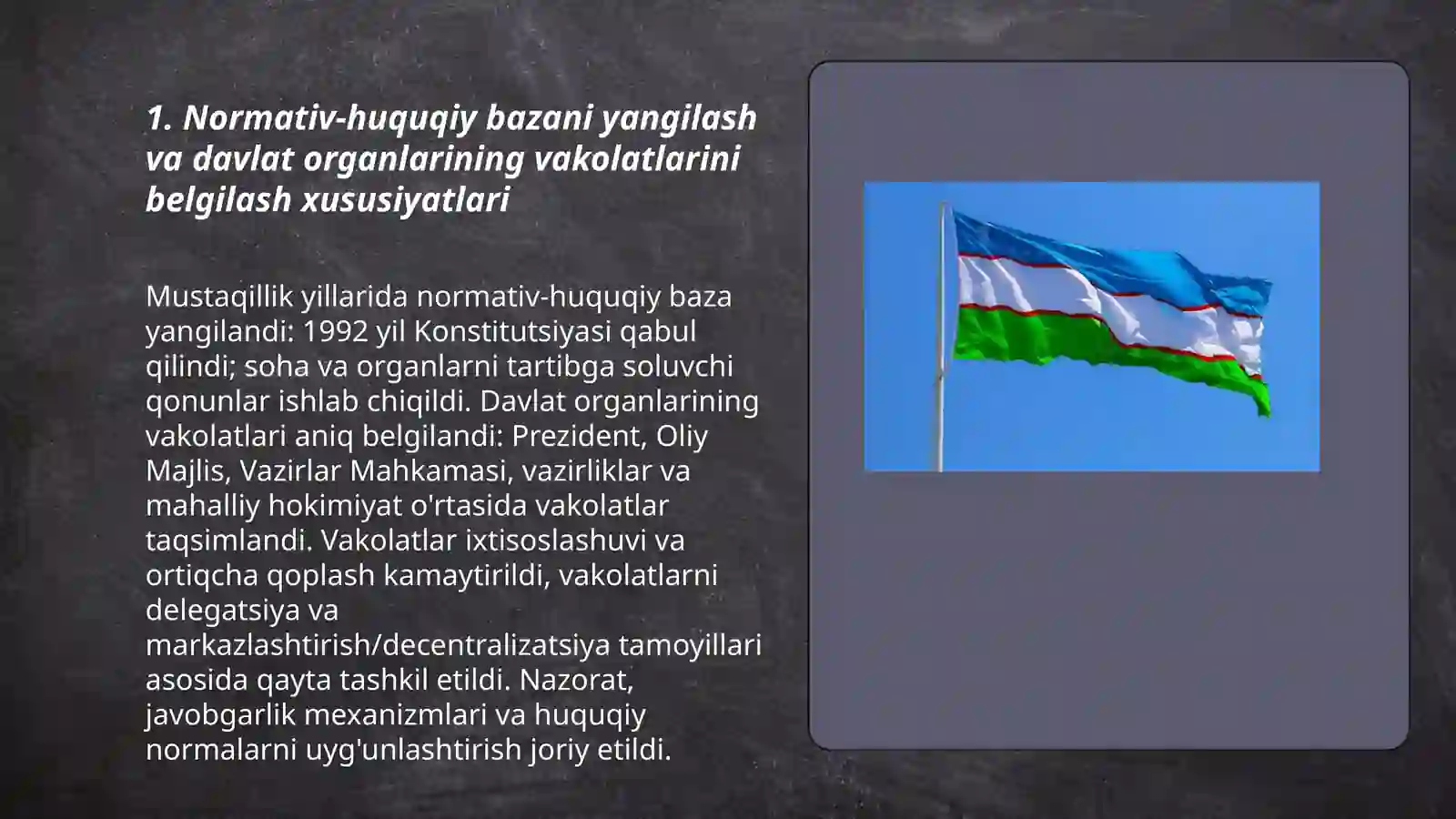 1. Normativ-huquqiy bazani yangilash va davlat organlarining vakolatlarini belgilash xususiyatlari

Mustaqillik yillarida normativ-huquqiy baza yangilandi: 1992 yil Konstitutsiyasi qabul qilindi; soha va organlarni tartibga soluvchi qonunlar ishlab chiqildi. Davlat organlarining vakolatlari aniq belgilandi: Prezident, Oliy Majlis, Vazirlar Mahkamasi, vazirliklar va mahalliy hokimiyat o'rtasida vakolatlar taqsimlandi. Vakolatlar ixtisoslashuvi va ortiqcha qoplash kamaytirildi, vakolatlarni delegatsiya va markazlashtirish/decentralizatsiya tamoyillari asosida qayta tashkil etildi. Nazorat, javobgarlik mexanizmlari va huquqiy normalarni uyg'unlashtirish joriy etildi.